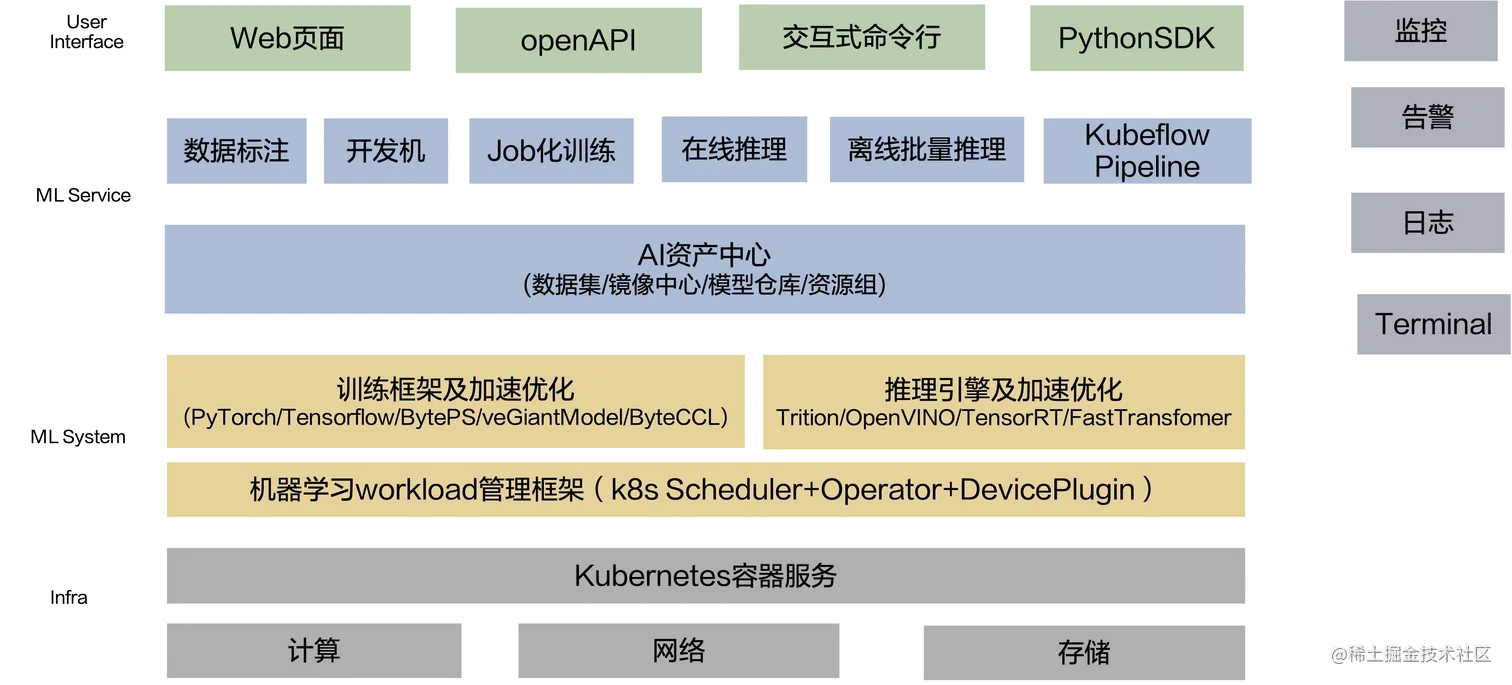 User Interface

Web页面

openAPI

交互式命令行

PythonSDK

监控

告警

日志

Terminal

ML Service

数据标注

开发机

Job化训练

在线推理

离线批量推理

Kubeflow Pipeline

AI资产中心
(数据集/镜像中心/模型仓库/资源组)

ML System

训练框架及加速优化
(PyTorch/Tensorflow/BytePS/veGiantModel/ByteCCL)

推理引擎及加速优化
Trition/OpenVINO/TensorRT/FastTransfomer

机器学习workload管理框架（k8s Scheduler+Operator+DevicePlugin）

Infra

Kubernetes容器服务

计算

网络

存储

@稀土掘金技术社区